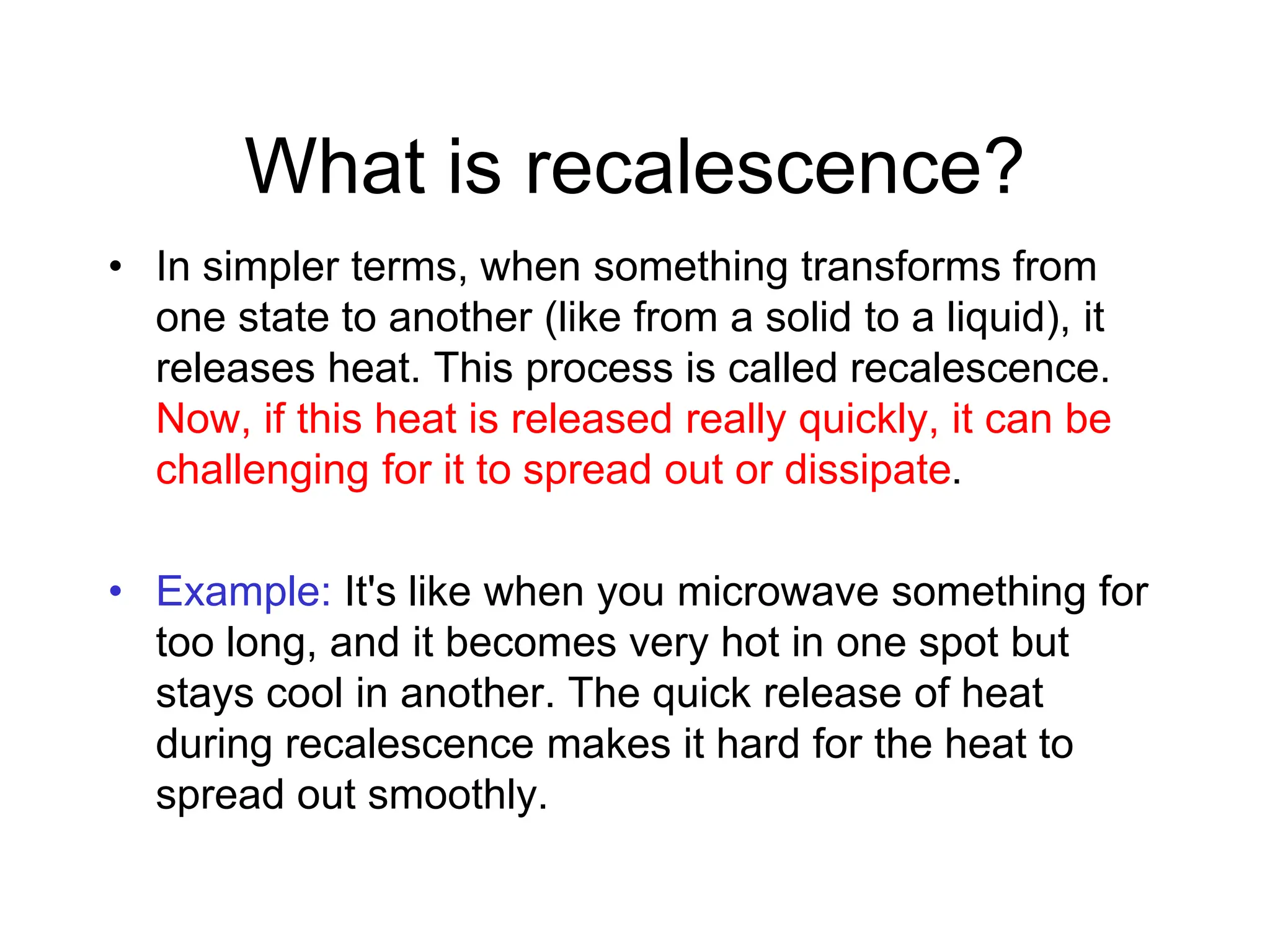 What is recalescence?

• In simpler terms, when something transforms from one state to another (like from a solid to a liquid), it releases heat. This process is called recalescence. Now, if this heat is released really quickly, it can be challenging for it to spread out or dissipate.

• Example: It's like when you microwave something for too long, and it becomes very hot in one spot but stays cool in another. The quick release of heat during recalescence makes it hard for the heat to spread out smoothly.